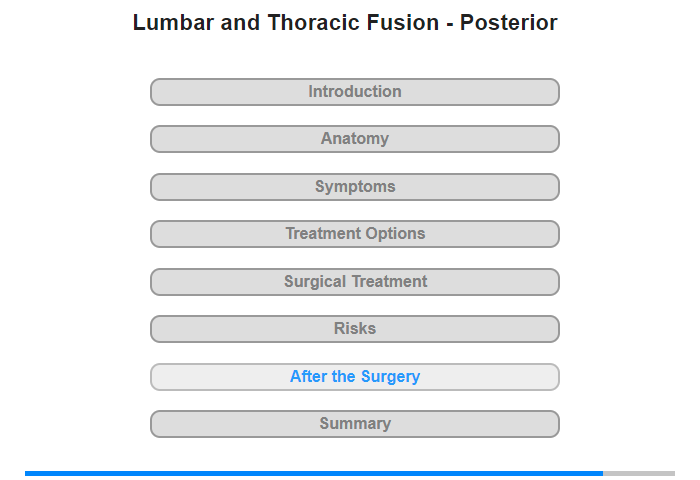 Lumbar and Thoracic Fusion - Posterior

Introduction

Anatomy

Symptoms

Treatment Options

Surgical Treatment

Risks

After the Surgery

Summary